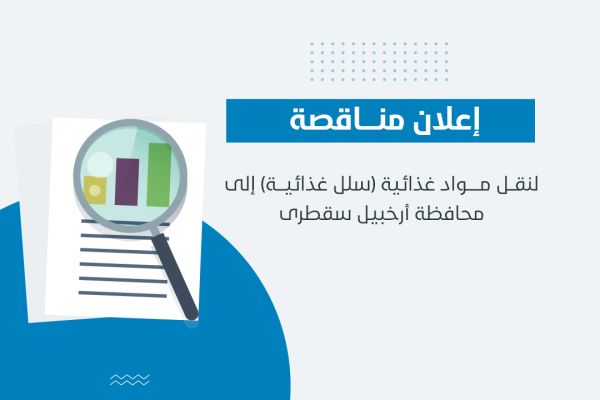 إعلان مناقصة

لنقل مواد غذائية (سلل غذائية) إلى محافظة أرخبيل سقطرى